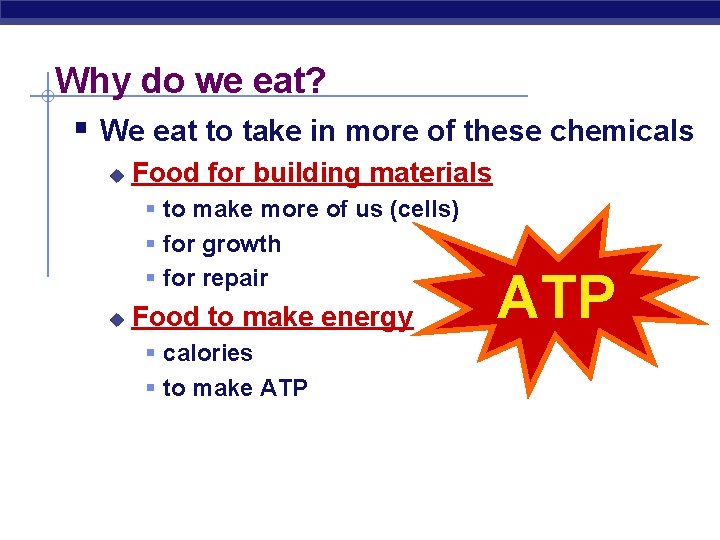 Why do we eat?

We eat to take in more of these chemicals

Food for building materials

to make more of us (cells)

for growth

for repair

Food to make energy

calories

to make ATP

ATP